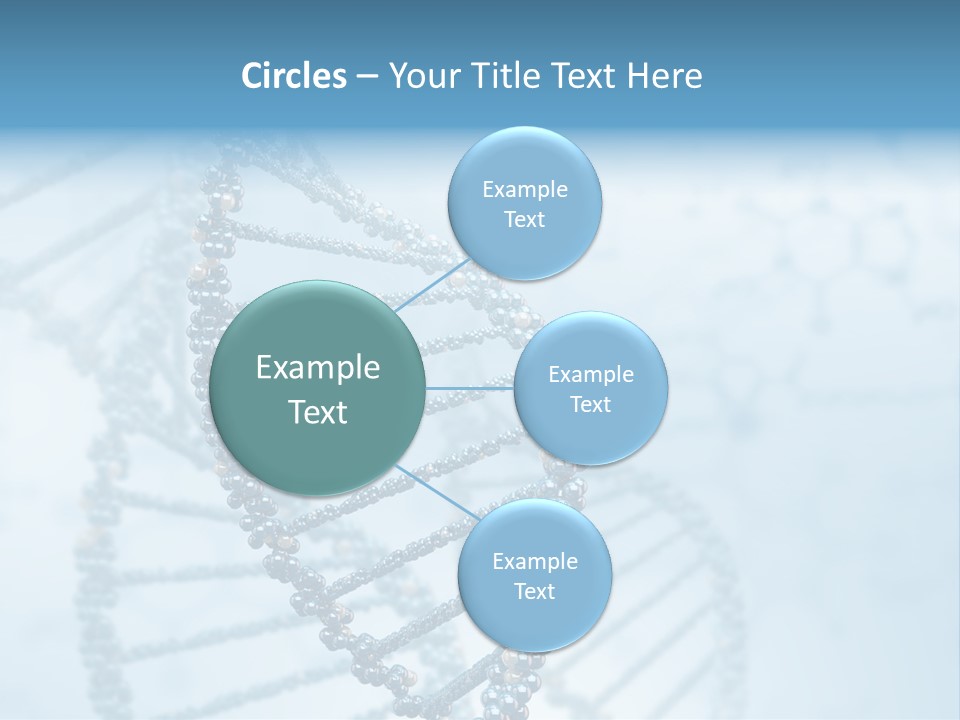 Circles – Your Title Text Here

Example Text

Example Text

Example Text

Example Text